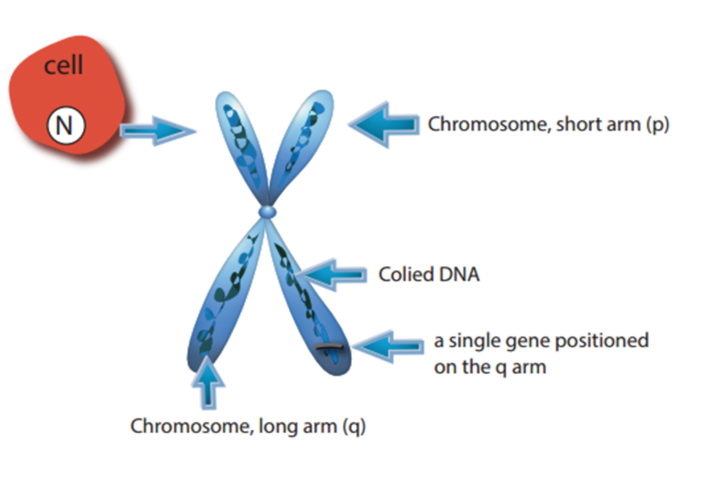 cell

N

Chromosome, short arm (p)

Colied DNA

a single gene positioned on the q arm

Chromosome, long arm (q)